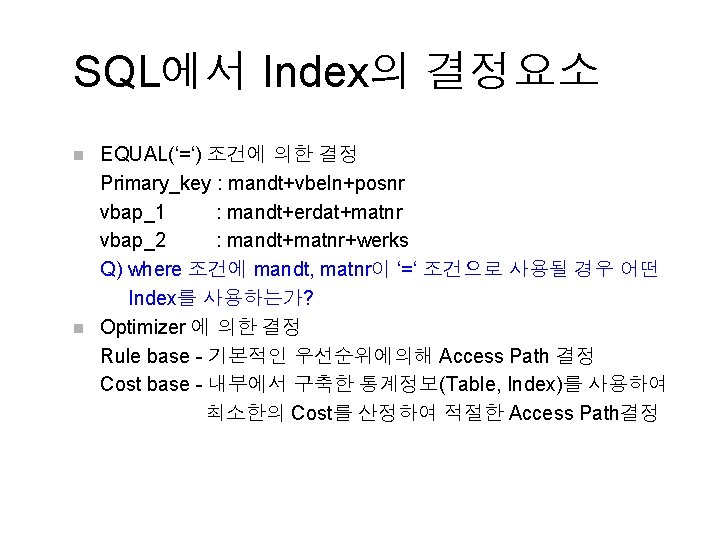 SQL에서 Index의 결정요소

EQUAL('=') 조건에 의한 결정
Primary_key : mandt+vbeln+posnr
vbap_1 : mandt+erdat+matnr
vbap_2 : mandt+matnr+werks
Q) where 조건에 mandt, matnr이 '=' 조건으로 사용될 경우 어떤 Index를 사용하는가?

Optimizer 에 의한 결정
Rule base - 기본적인 우선순위에의해 Access Path 결정
Cost base - 내부에서 구축한 통계정보(Table, Index)를 사용하여 최소한의 Cost를 산정하여 적절한 Access Path결정